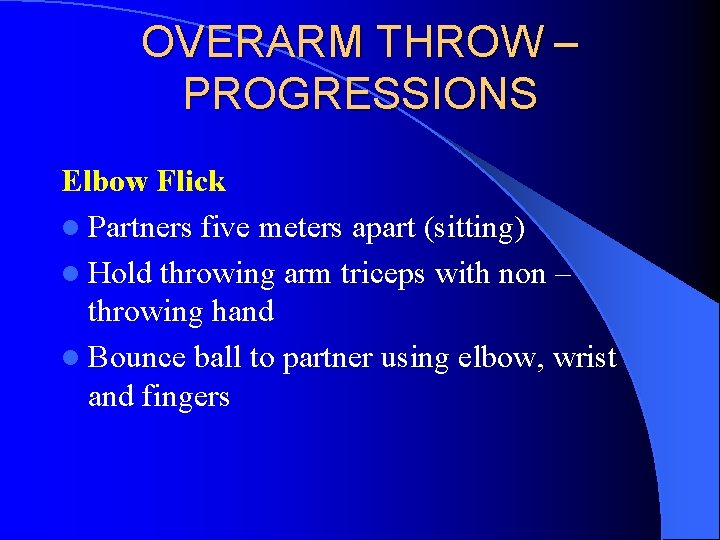 OVERARM THROW – PROGRESSIONS

Elbow Flick

- Partners five meters apart (sitting)
- Hold throwing arm triceps with non – throwing hand
- Bounce ball to partner using elbow, wrist and fingers